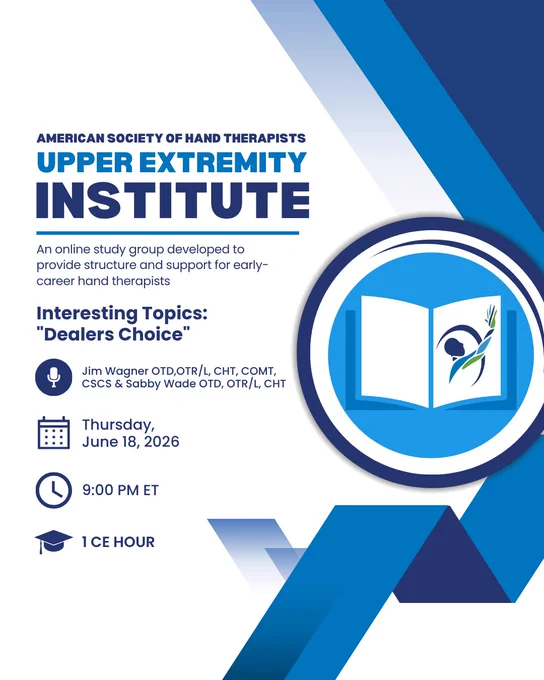 AMERICAN SOCIETY OF HAND THERAPISTS
UPPER EXTREMITY
INSTITUTE

An online study group developed to provide structure and support for early-career hand therapists

Interesting Topics: "Dealers Choice"

Jim Wagner OTD,OTR/L, CHT, COMT, CSCS & Sabby Wade OTD, OTR/L, CHT

Thursday, June 18, 2026

9:00 PM ET

1 CE HOUR